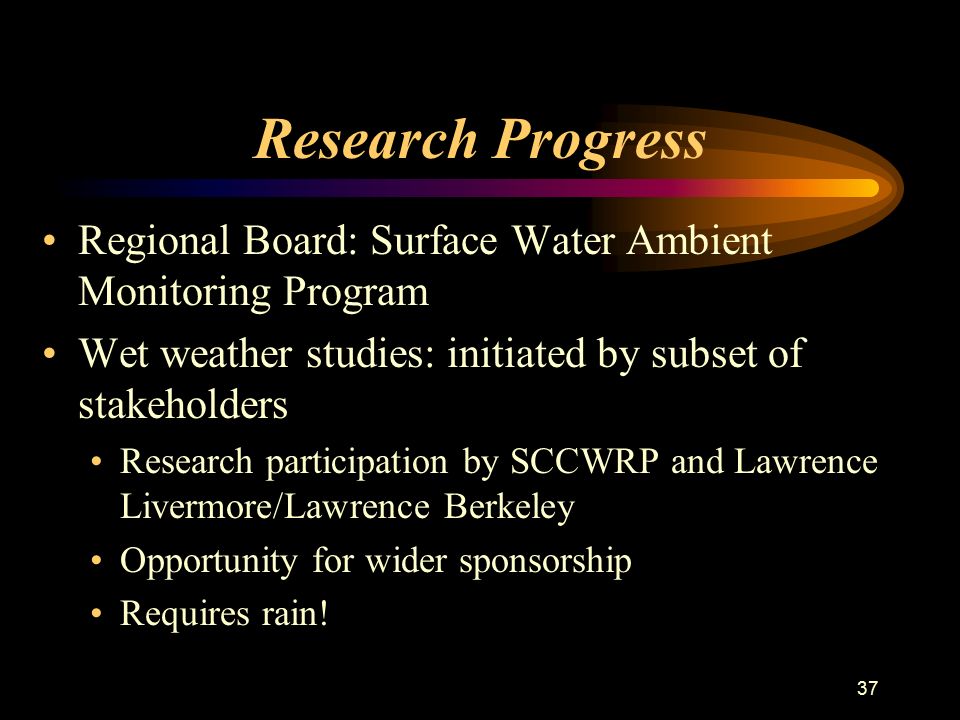 Research Progress

• Regional Board: Surface Water Ambient Monitoring Program

• Wet weather studies: initiated by subset of stakeholders

• Research participation by SCCWRP and Lawrence Livermore/Lawrence Berkeley

• Opportunity for wider sponsorship

• Requires rain!

37